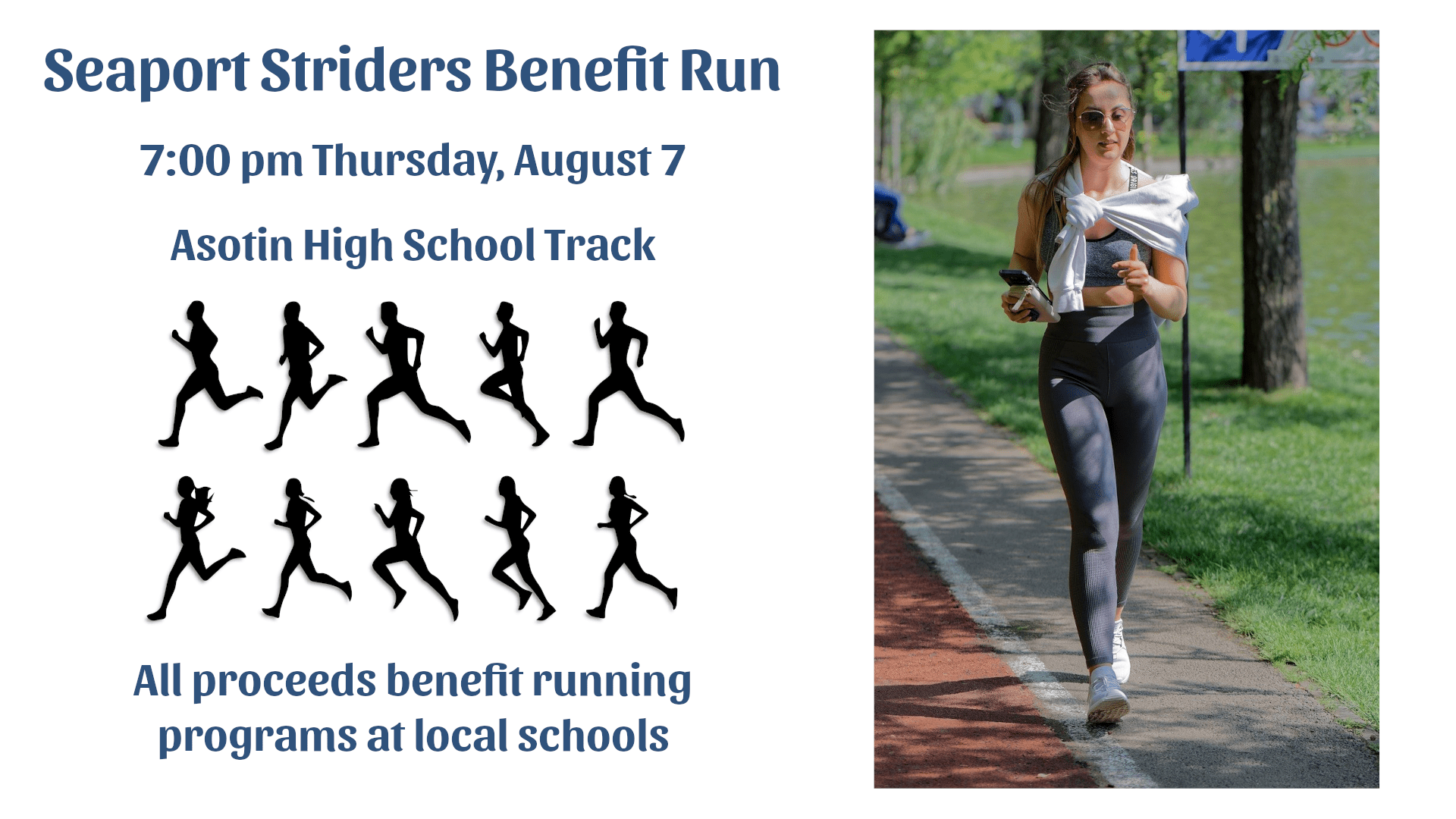 Seaport Striders Benefit Run

7:00 pm Thursday, August 7

Asotin High School Track

All proceeds benefit running programs at local schools